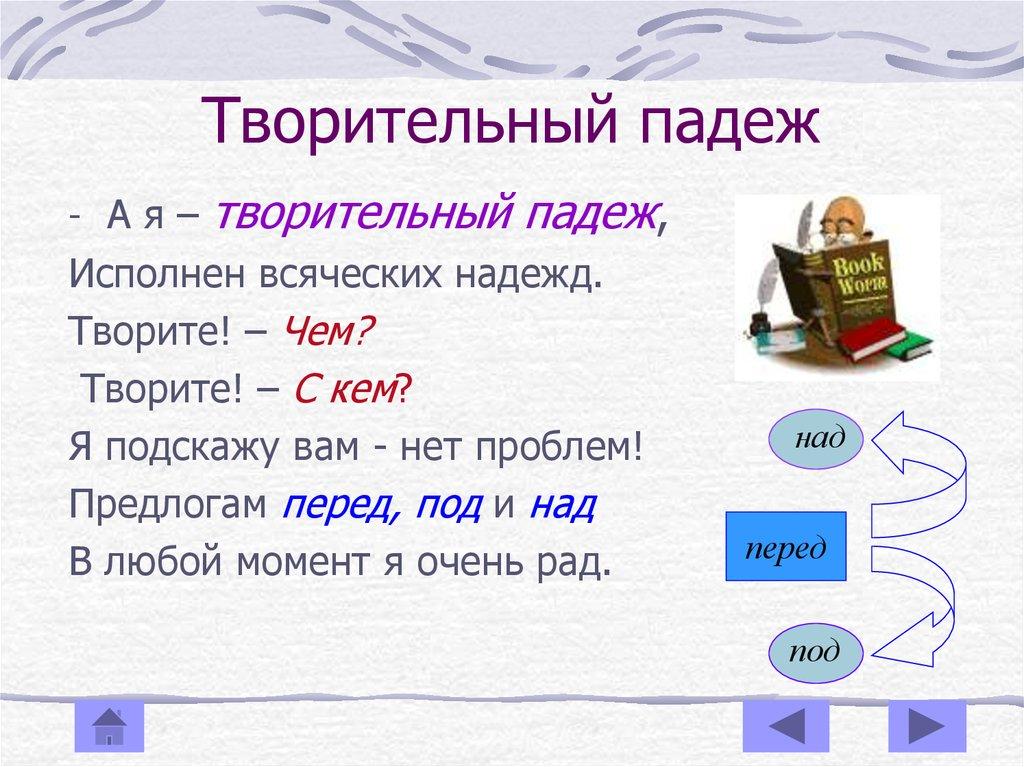 Творительный падеж

- А я – творительный падеж,
Исполнен всяческих надежд.
Творите! – Чем?
Творите! – С кем?
Я подскажу вам - нет проблем!
Предлогам перед, под и над
В любой момент я очень рад.

Book Worm

над

перед

под